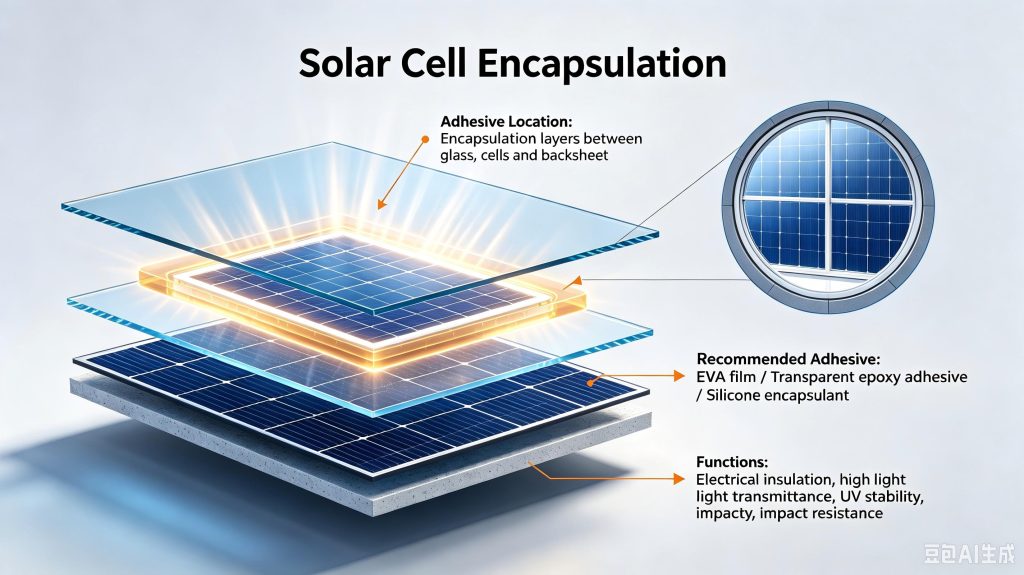 Solar Cell Encapsulation

Adhesive Location:
Encapsulation layers between glass, cells and backsheet

Recommended Adhesive:
EVA film / Transparent epoxy adhesive / Silicone encapsulant

Functions:
Electrical insulation, high light light transmittance, UV stability, impacty, impact resistance

豆包AI生成